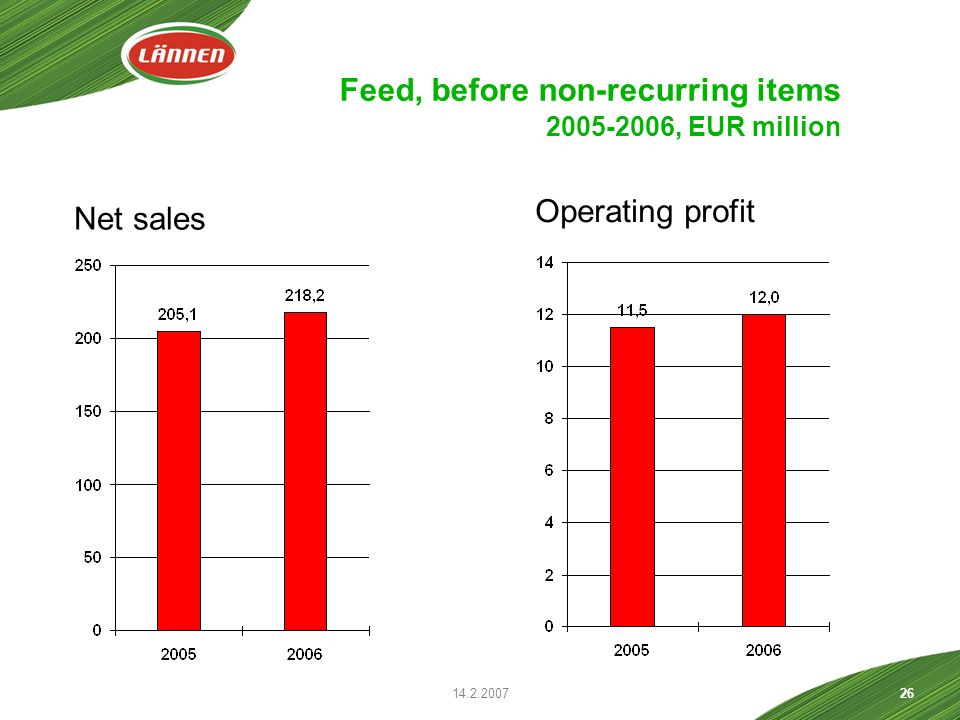 LÄNNEN

Feed, before non-recurring items
2005-2006, EUR million

Net sales

250
200
150
100
50
0
205,1
218,2
2005
2006

Operating profit

14
12
10
8
6
4
2
0
11,5
12,0
2005
2006

14.2.2007

26